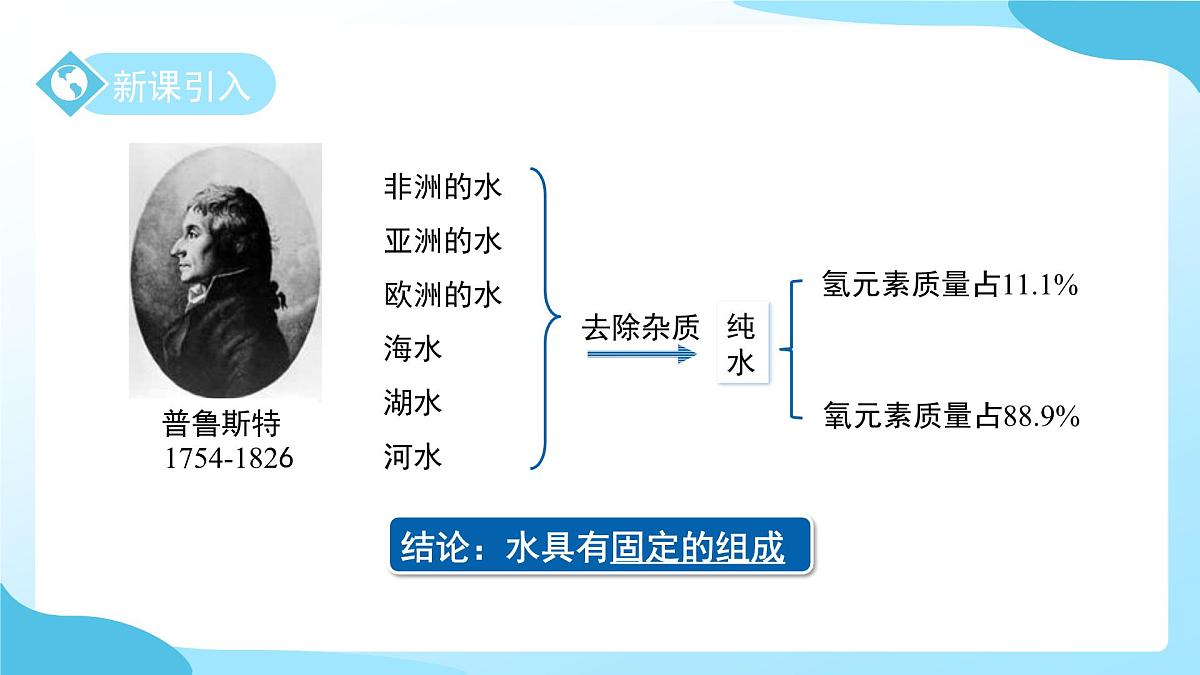 新课引入

普鲁斯特
1754-1826

非洲的水
亚洲的水
欧洲的水
海水
湖水
河水

去除杂质

纯水

氢元素质量占11.1%

氧元素质量占88.9%

结论：水具有固定的组成